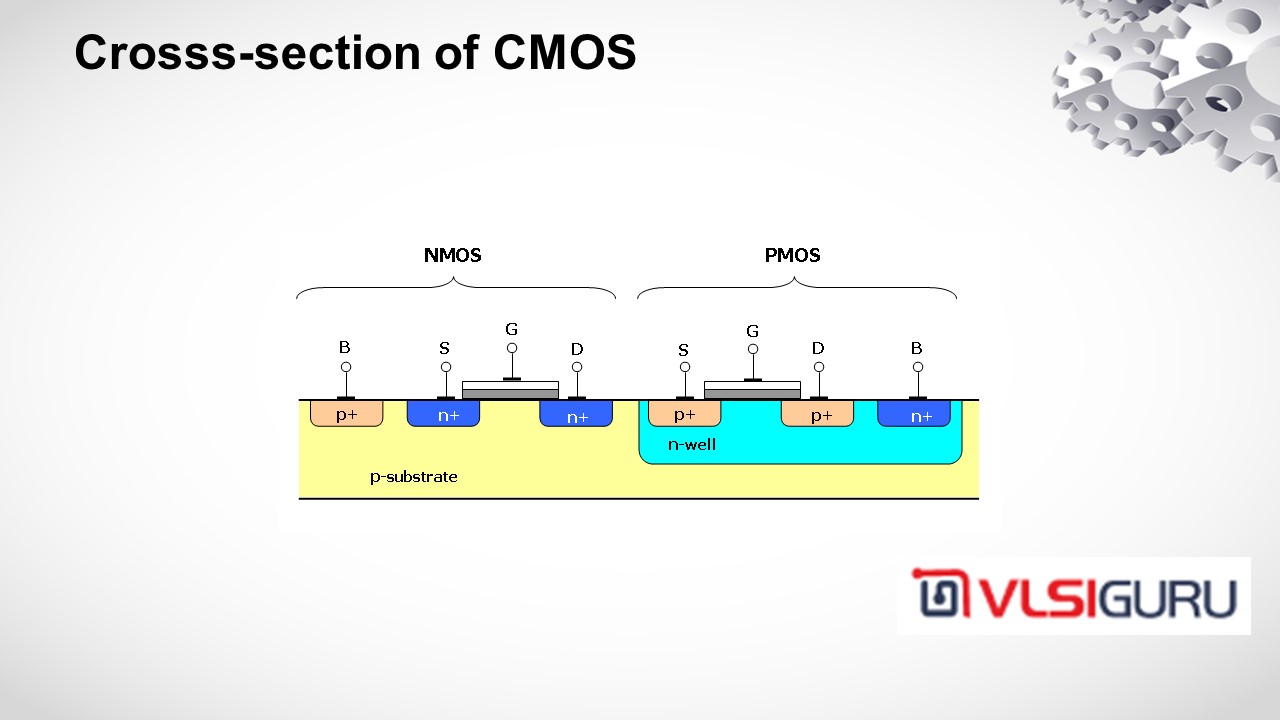 Crosss-section of CMOS

NMOS

PMOS

B

S

G

D

S

G

D

B

p+

n+

n+

p+

p+

n+

n-well

p-substrate

VLSIGURU